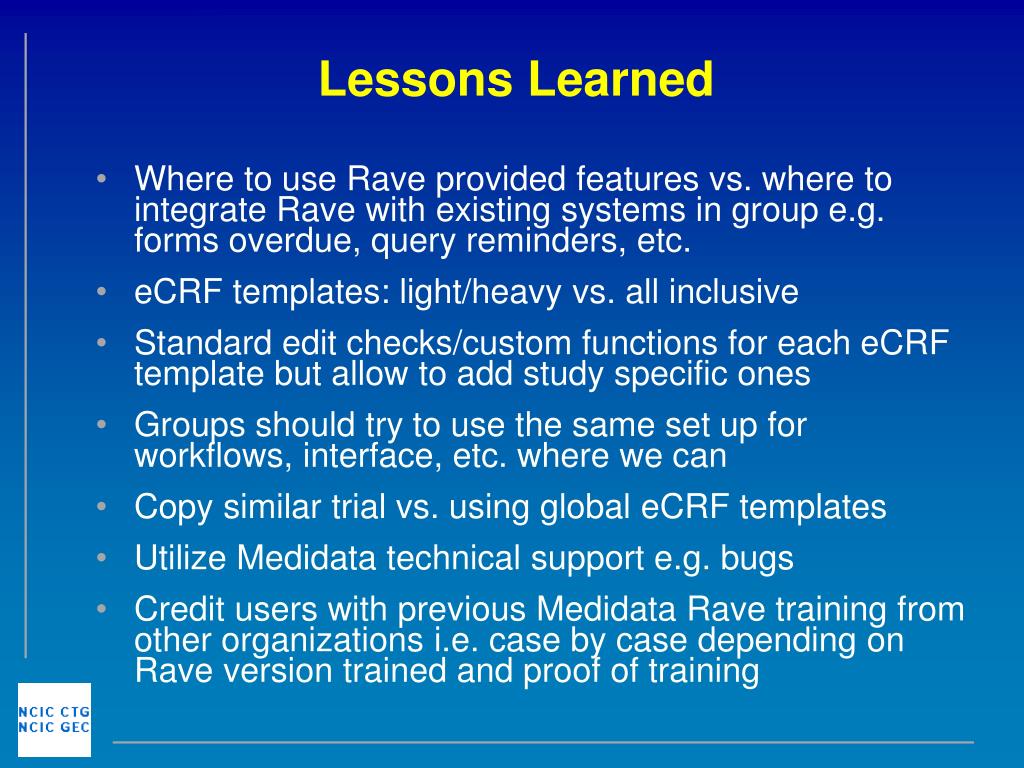 Lessons Learned

• Where to use Rave provided features vs. where to integrate Rave with existing systems in group e.g. forms overdue, query reminders, etc.
• eCRF templates: light/heavy vs. all inclusive
• Standard edit checks/custom functions for each eCRF template but allow to add study specific ones
• Groups should try to use the same set up for workflows, interface, etc. where we can
• Copy similar trial vs. using global eCRF templates
• Utilize Medidata technical support e.g. bugs
• Credit users with previous Medidata Rave training from other organizations i.e. case by case depending on Rave version trained and proof of training

NCIC CTG
NCIC GEC